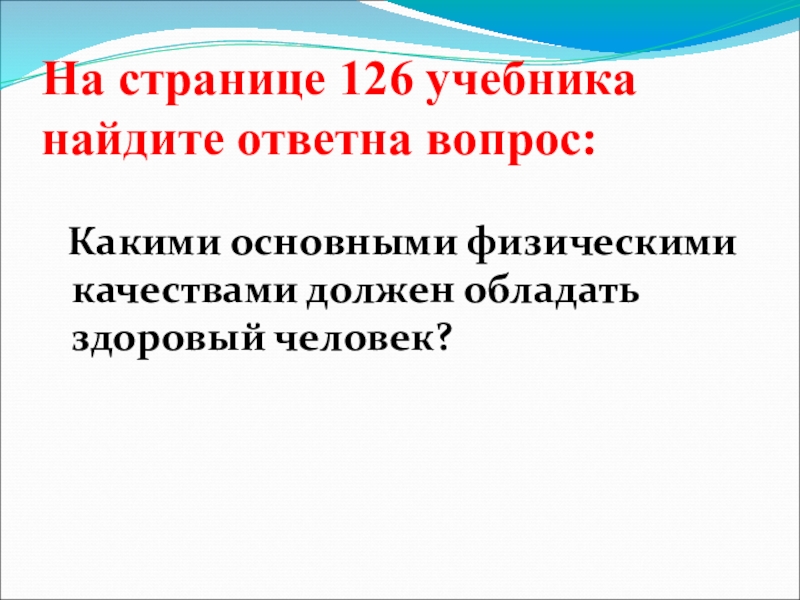 На странице 126 учебника найдите ответна вопрос:

Какими основными физическими качествами должен обладать здоровый человек?